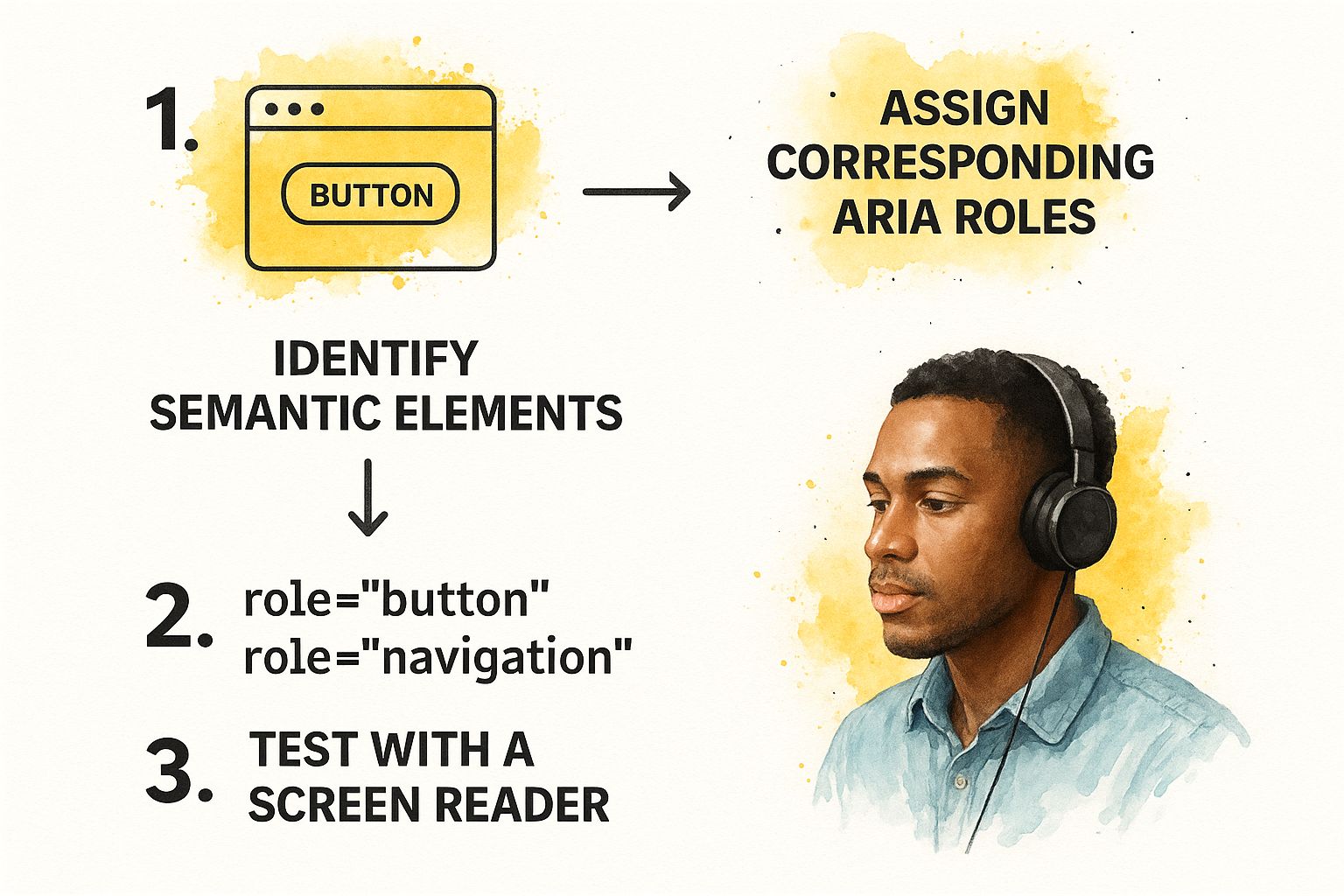 1.

BUTTON

ASSIGN CORRESPONDING ARIA ROLES

IDENTIFY SEMANTIC ELEMENTS

2. role="button"
role="navigation"

3. TEST WITH A SCREEN READER